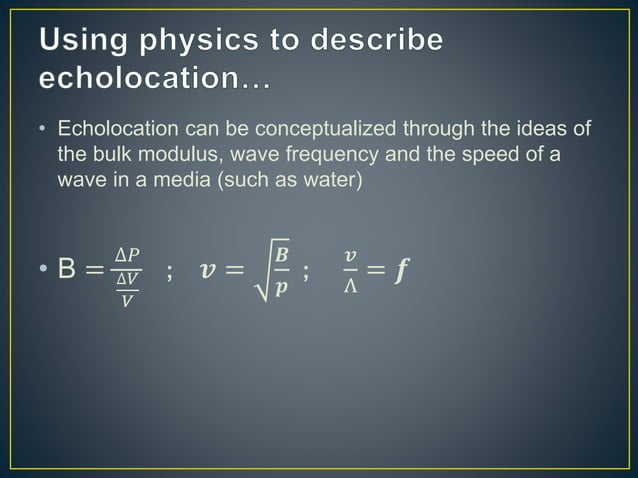 Using physics to describe echolocation…

• Echolocation can be conceptualized through the ideas of the bulk modulus, wave frequency and the speed of a wave in a media (such as water)

• $B = \frac{\Delta P}{\frac{\Delta V}{V}}$ ; $v = \sqrt{\frac{B}{p}}$ ; $\frac{v}{\Lambda} = f$